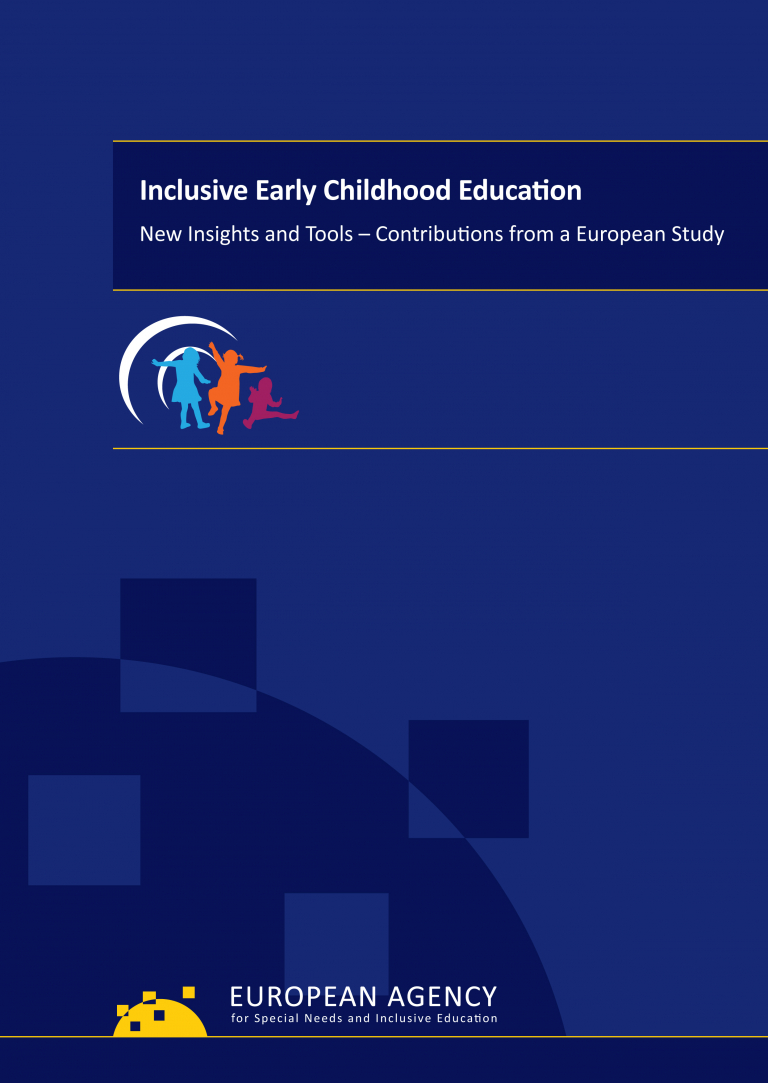 Inclusive Early Childhood Education

New Insights and Tools – Contributions from a European Study

EUROPEAN AGENCY
for Special Needs and Inclusive Education